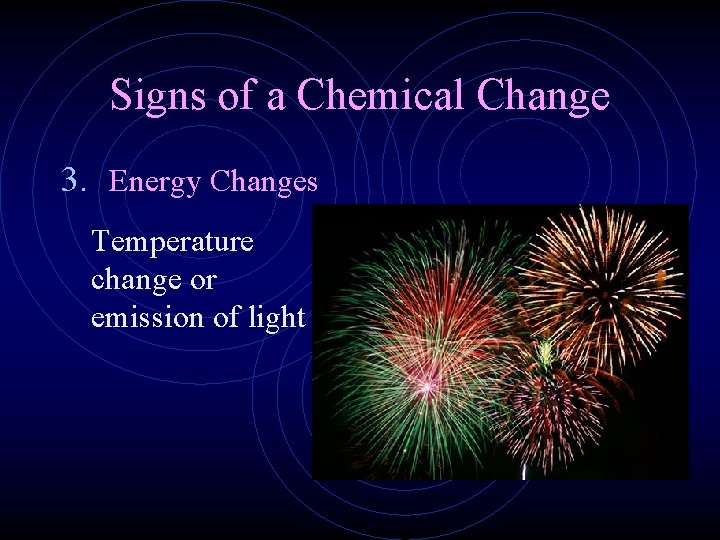 Signs of a Chemical Change

3. Energy Changes

Temperature change or emission of light